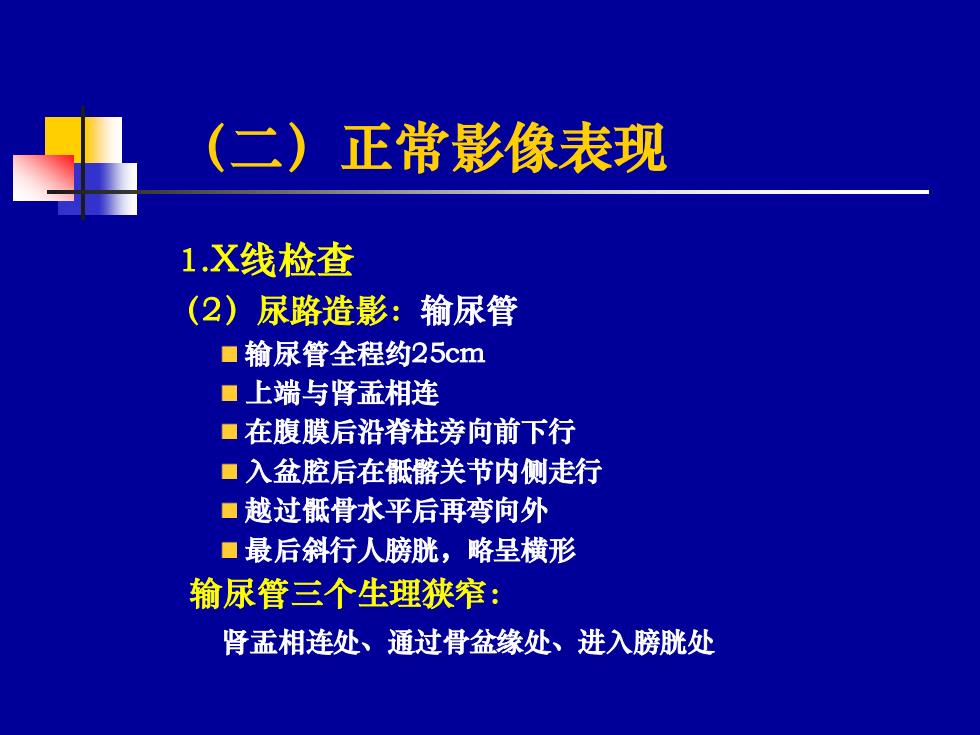 （二）正常影像表现

1.X线检查

（2）尿路造影：输尿管

■ 输尿管全程约25cm
■ 上端与肾盂相连
■ 在腹膜后沿脊柱旁向前下行
■ 入盆腔后在骶髂关节内侧走行
■ 越过骶骨水平后再弯向外
■ 最后斜行人膀胱，略呈横形

输尿管三个生理狭窄：

肾盂相连处、通过骨盆缘处、进入膀胱处